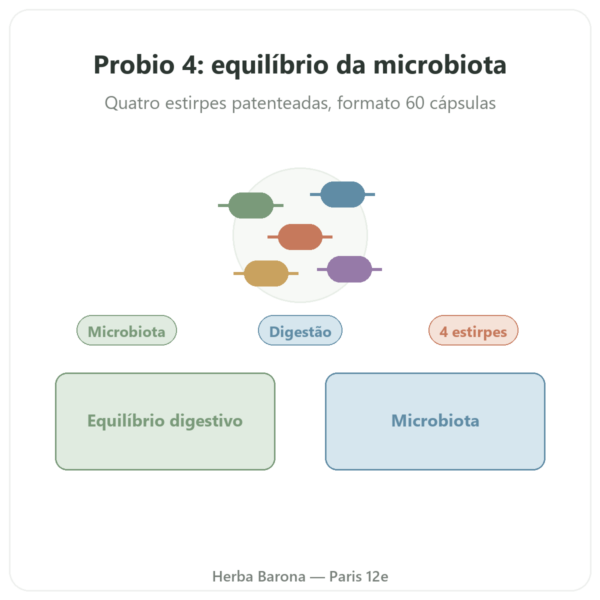 Probio 4: equilíbrio da microbiota

Quatro estirpes patenteadas, formato 60 cápsulas

Microbiota

Digestão

4 estirpes

Equilíbrio digestivo

Microbiota

Herba Barona — Paris 12e